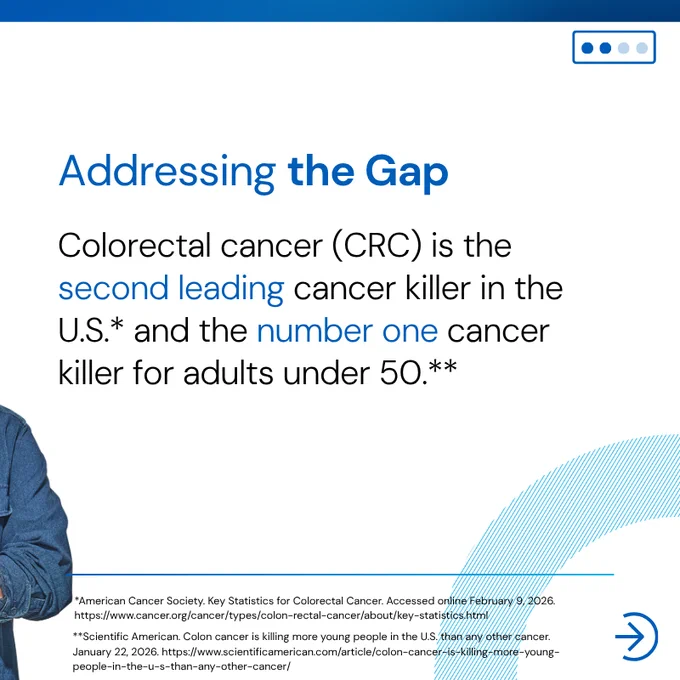 Addressing the Gap

Colorectal cancer (CRC) is the second leading cancer killer in the U.S.* and the number one cancer killer for adults under 50.**

*American Cancer Society. Key Statistics for Colorectal Cancer. Accessed online February 9, 2026. https://www.cancer.org/cancer/types/colon-rectal-cancer/about/key-statistics.html

**Scientific American. Colon cancer is killing more young people in the U.S. than any other cancer. January 22, 2026. https://www.scientificamerican.com/article/colon-cancer-is-killing-more-young-people-in-the-u-s-than-any-other-cancer/